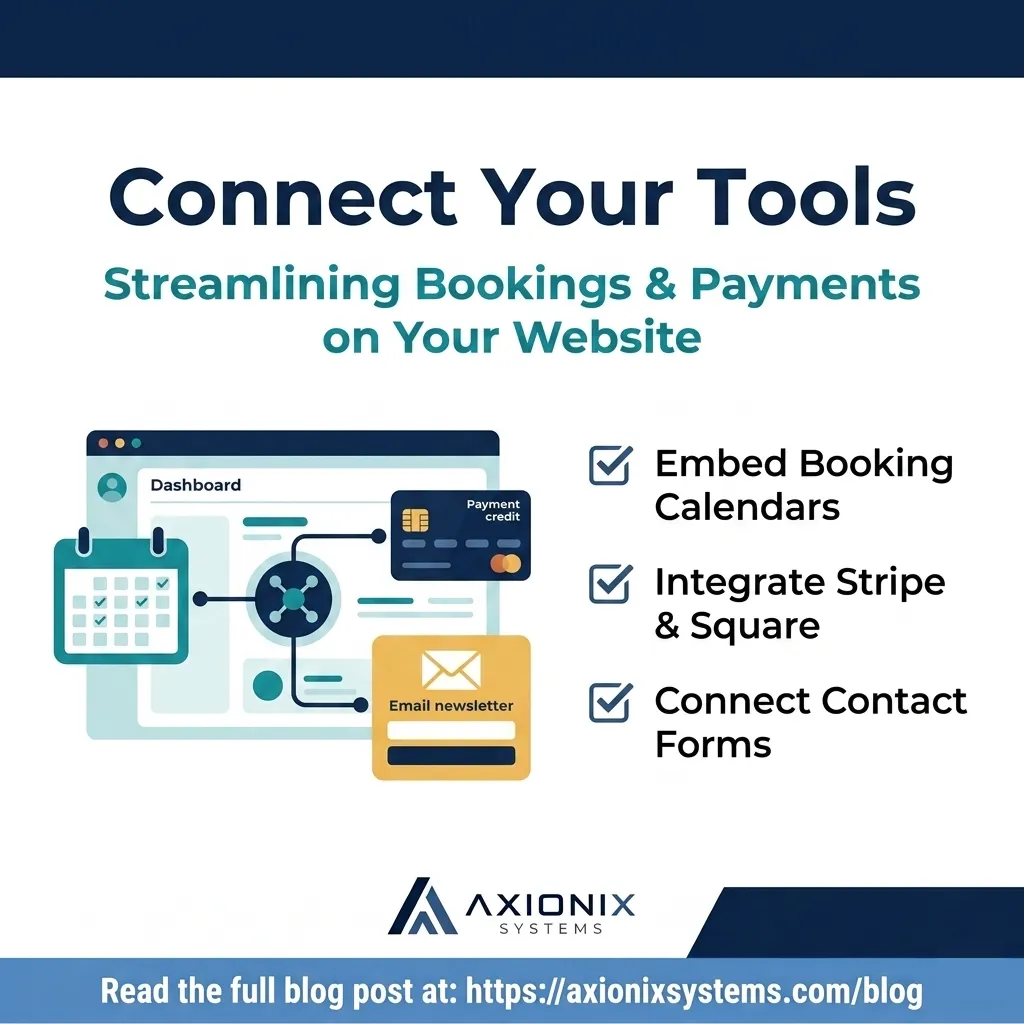 Connect Your Tools

Streamlining Bookings & Payments on Your Website

Dashboard

Payment credit

Email newsletter

Embed Booking Calendars

Integrate Stripe & Square

Connect Contact Forms

AXIONIX SYSTEMS

Read the full blog post at: https://axionixsystems.com/blog